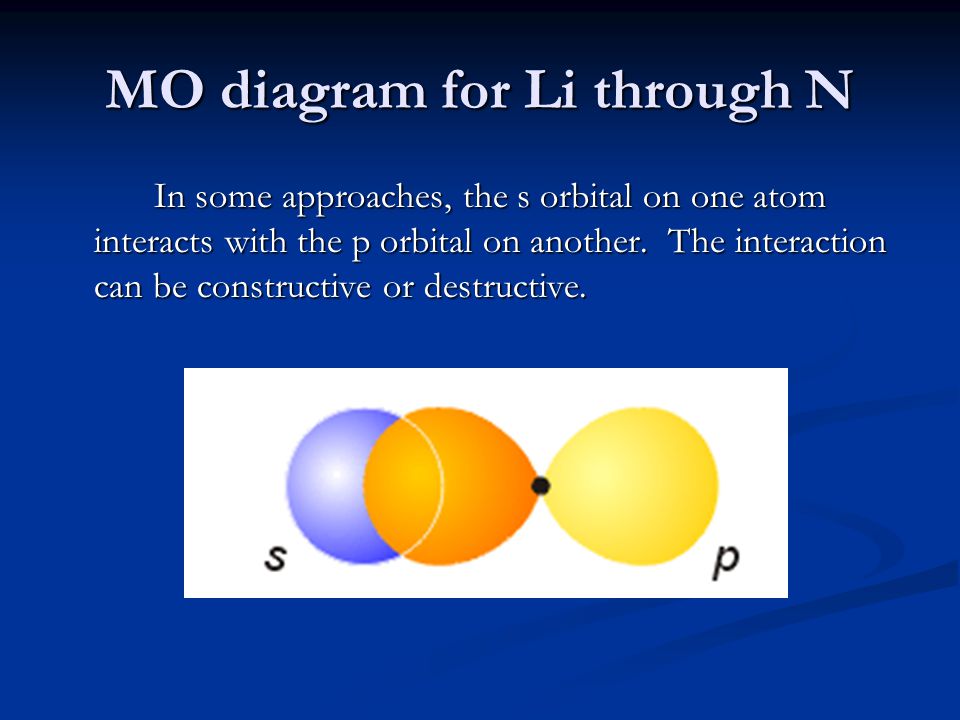 MO diagram for Li through N

In some approaches, the s orbital on one atom interacts with the p orbital on another. The interaction can be constructive or destructive.

s

p